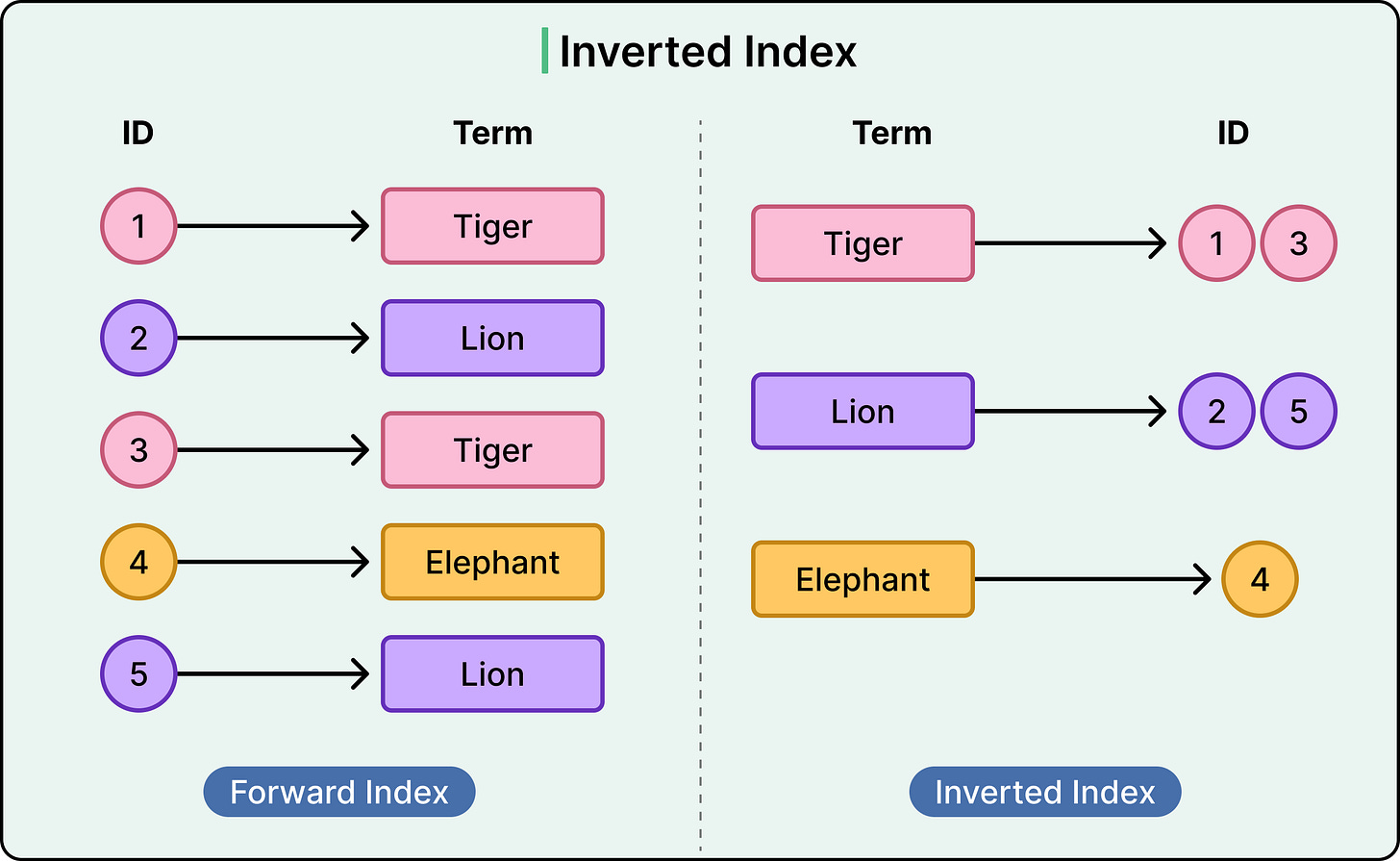 Inverted Index

ID

Term

1 Tiger
2 Lion
3 Tiger
4 Elephant
5 Lion

Forward Index

Term

ID

Tiger 1 3
Lion 2 5
Elephant 4

Inverted Index